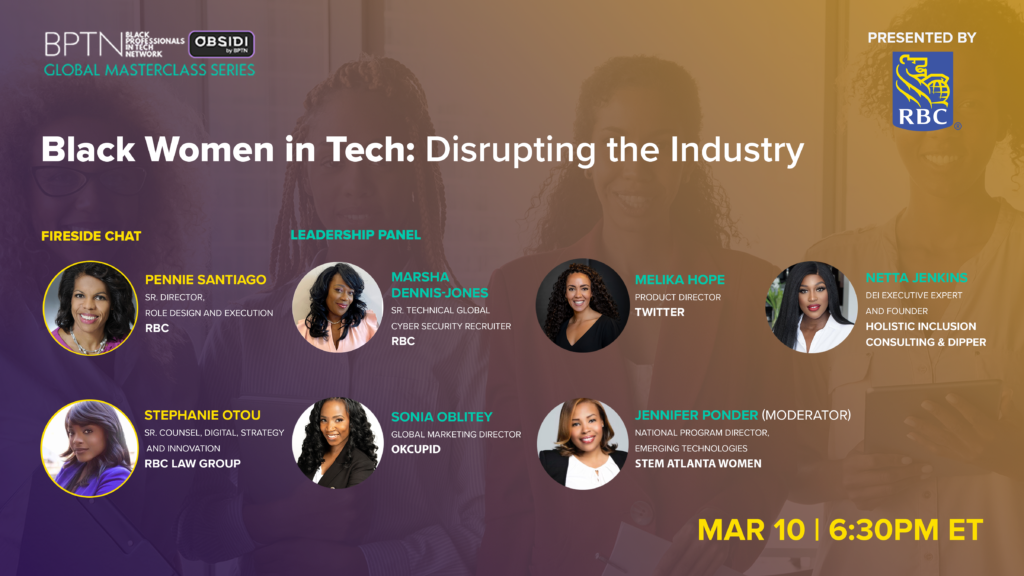 BPTN BLACK PROFESSIONALS IN TECH NETWORK
OBSIDI by BPTN
GLOBAL MASTERCLASS SERIES

PRESENTED BY
RBC

Black Women in Tech: Disrupting the Industry

FIRESIDE CHAT

PENNIE SANTIAGO
SR. DIRECTOR, ROLE DESIGN AND EXECUTION
RBC

STEPHANIE OTOU
SR. COUNSEL, DIGITAL, STRATEGY AND INNOVATION
RBC LAW GROUP

LEADERSHIP PANEL

MARSHA DENNIS-JONES
SR. TECHNICAL GLOBAL CYBER SECURITY RECRUITER
RBC

SONIA OBLITEY
GLOBAL MARKETING DIRECTOR
OKCUPID

MELIKA HOPE
PRODUCT DIRECTOR
TWITTER

JENNIFER PONDER (MODERATOR)
NATIONAL PROGRAM DIRECTOR, EMERGING TECHNOLOGIES
STEM ATLANTA WOMEN

NETTA JENKINS
DEI EXECUTIVE EXPERT AND FOUNDER
HOLISTIC INCLUSION CONSULTING & DIPPER

MAR 10 | 6:30PM ET